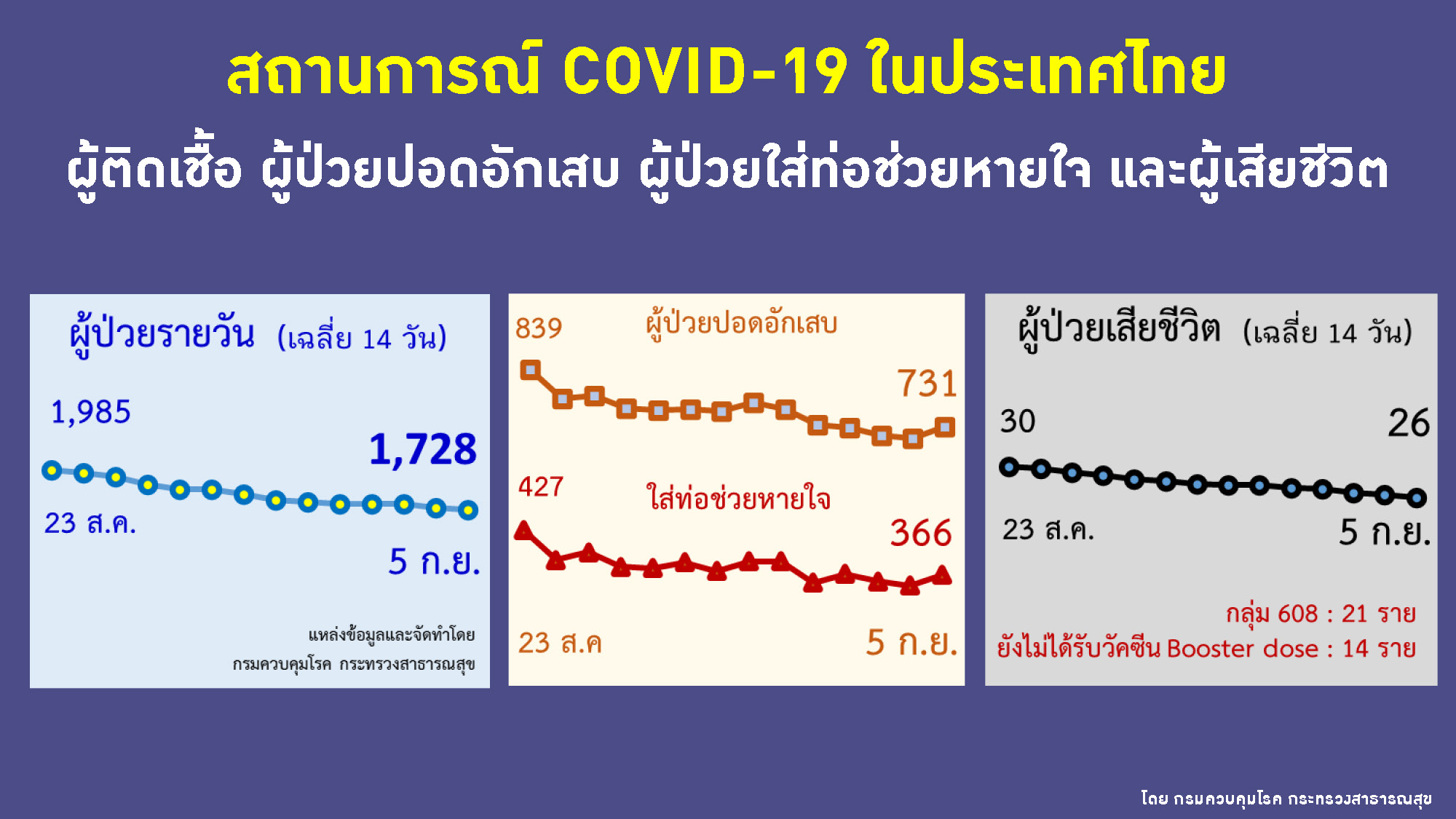 สถานการณ์ COVID-19 ในประเทศไทย

ผู้ติดเชื้อ ผู้ป่วยปอดอักเสบ ผู้ป่วยใส่ท่อช่วยหายใจ และผู้เสียชีวิต

ผู้ป่วยรายวัน (เฉลี่ย 14 วัน)

1,985

1,728

23 ส.ค.

5 ก.ย.

แหล่งข้อมูลและจัดทำโดย กรมควบคุมโรค กระทรวงสาธารณสุข

839

ผู้ป่วยปอดอักเสบ

731

427

ใส่ท่อช่วยหายใจ

366

23 ส.ค

5 ก.ย.

ผู้ป่วยเสียชีวิต (เฉลี่ย 14 วัน)

30

26

23 ส.ค.

5 ก.ย.

กลุ่ม 608 : 21 ราย

ยังไม่ได้รับวัคซีน Booster dose : 14 ราย

โดย กรมควบคุมโรค กระทรวงสาธารณสุข